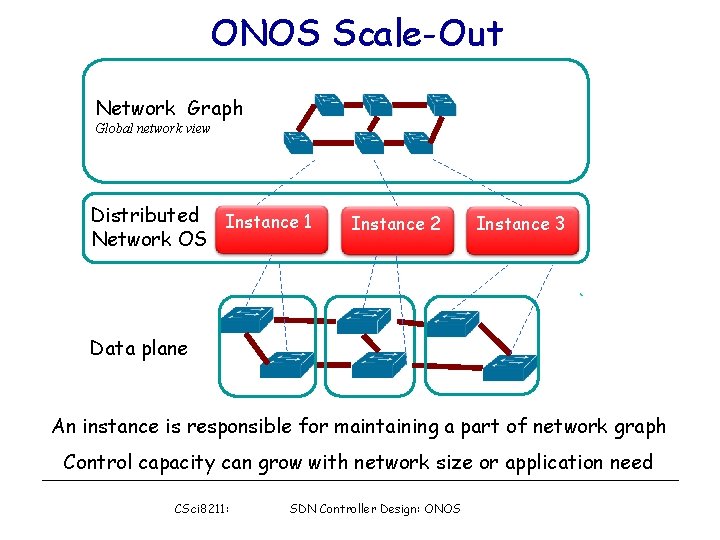 ONOS Scale-Out

Network Graph
Global network view

Distributed Network OS

Instance 1

Instance 2

Instance 3

Data plane

An instance is responsible for maintaining a part of network graph

Control capacity can grow with network size or application need

CSci8211: SDN Controller Design: ONOS